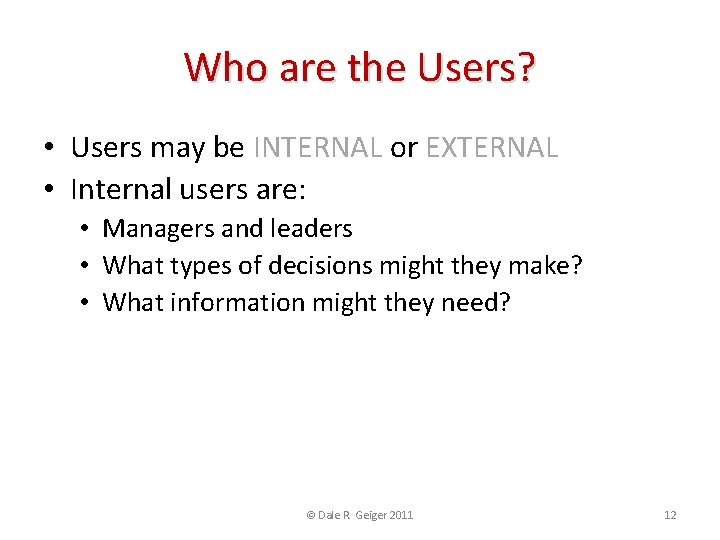 Who are the Users?

• Users may be INTERNAL or EXTERNAL
• Internal users are:
  • Managers and leaders
  • What types of decisions might they make?
  • What information might they need?

© Dale R Geiger 2011

12